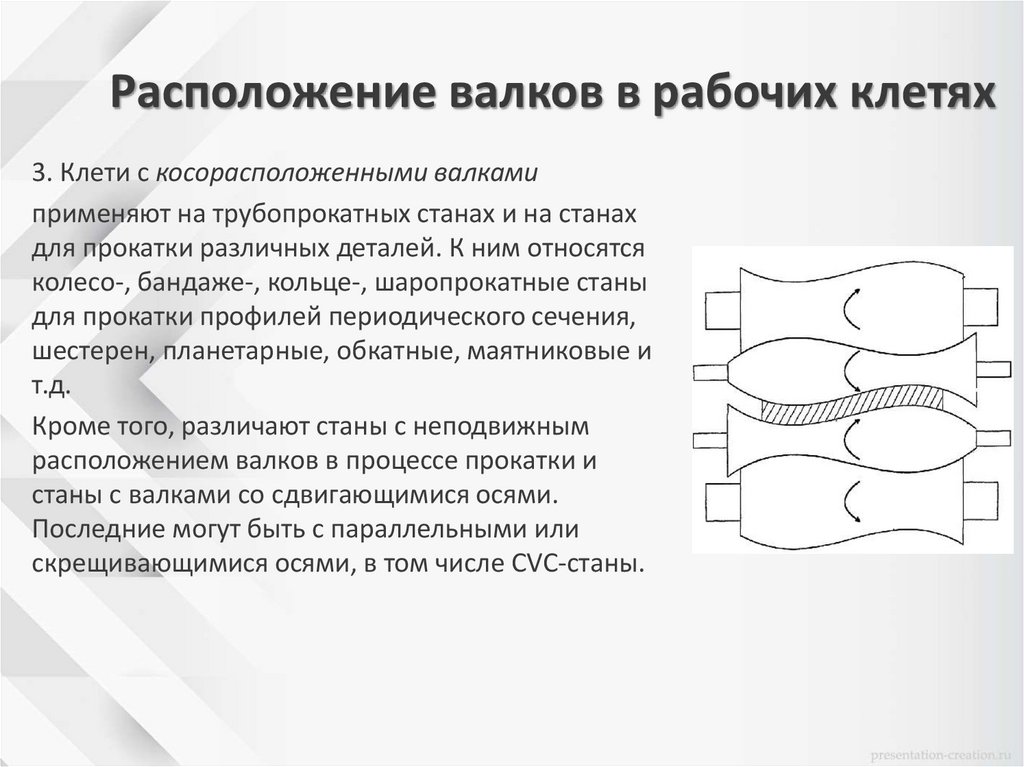 Расположение валков в рабочих клетях

3. Клети с косорасположенными валками

применяют на трубопрокатных станах и на станах для прокатки различных деталей. К ним относятся колесо-, бандаже-, кольце-, шаропрокатные станы для прокатки профилей периодического сечения, шестерен, планетарные, обкатные, маятниковые и т.д.

Кроме того, различают станы с неподвижным расположением валков в процессе прокатки и станы с валками со сдвигающимися осями. Последние могут быть с параллельными или скрещивающимися осями, в том числе CVC-станы.

presentation-creation.ru